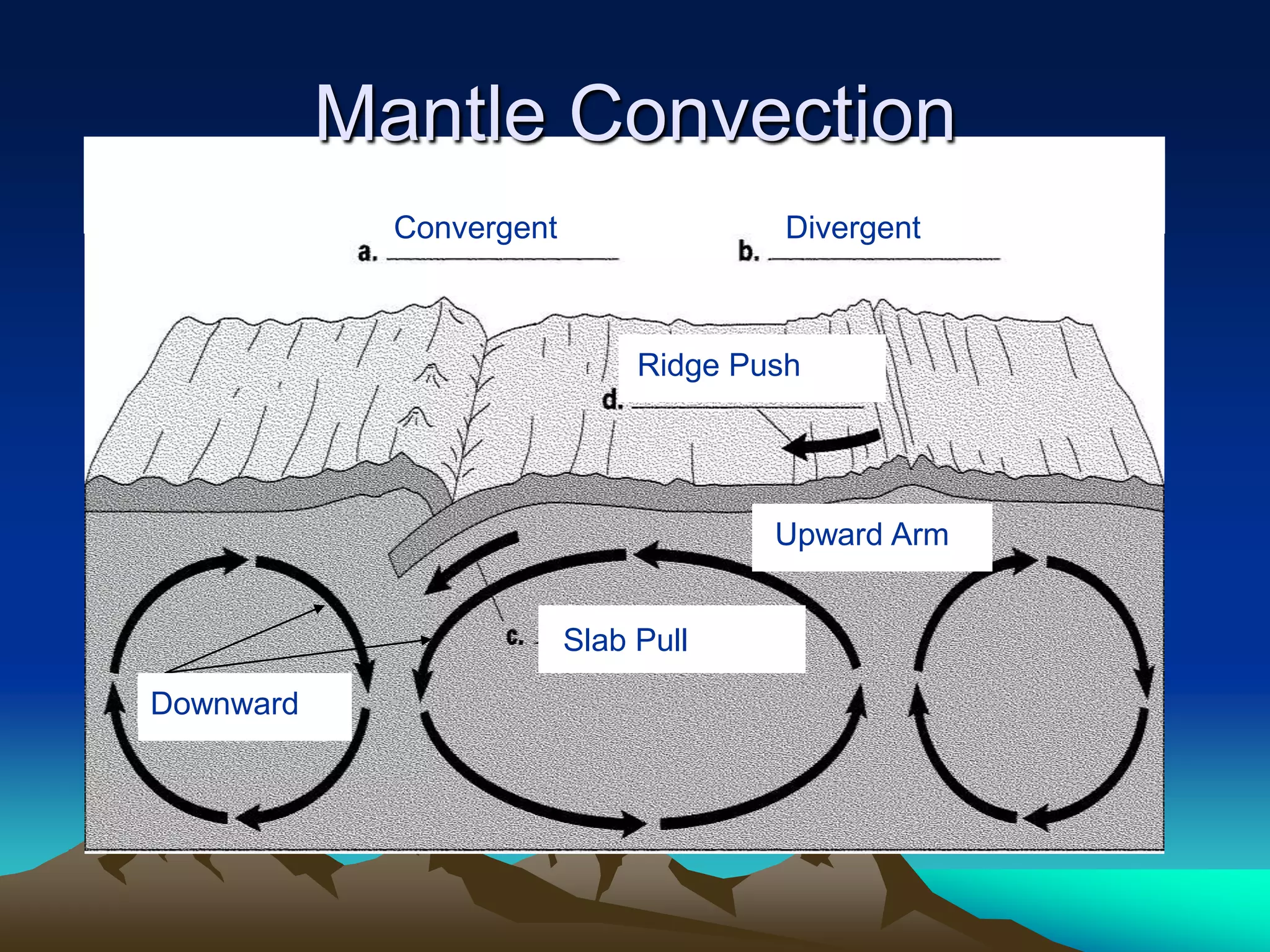 Mantle Convection

a. Convergent

b. Divergent

Ridge Push

d.

Upward Arm

c. Slab Pull

Downward